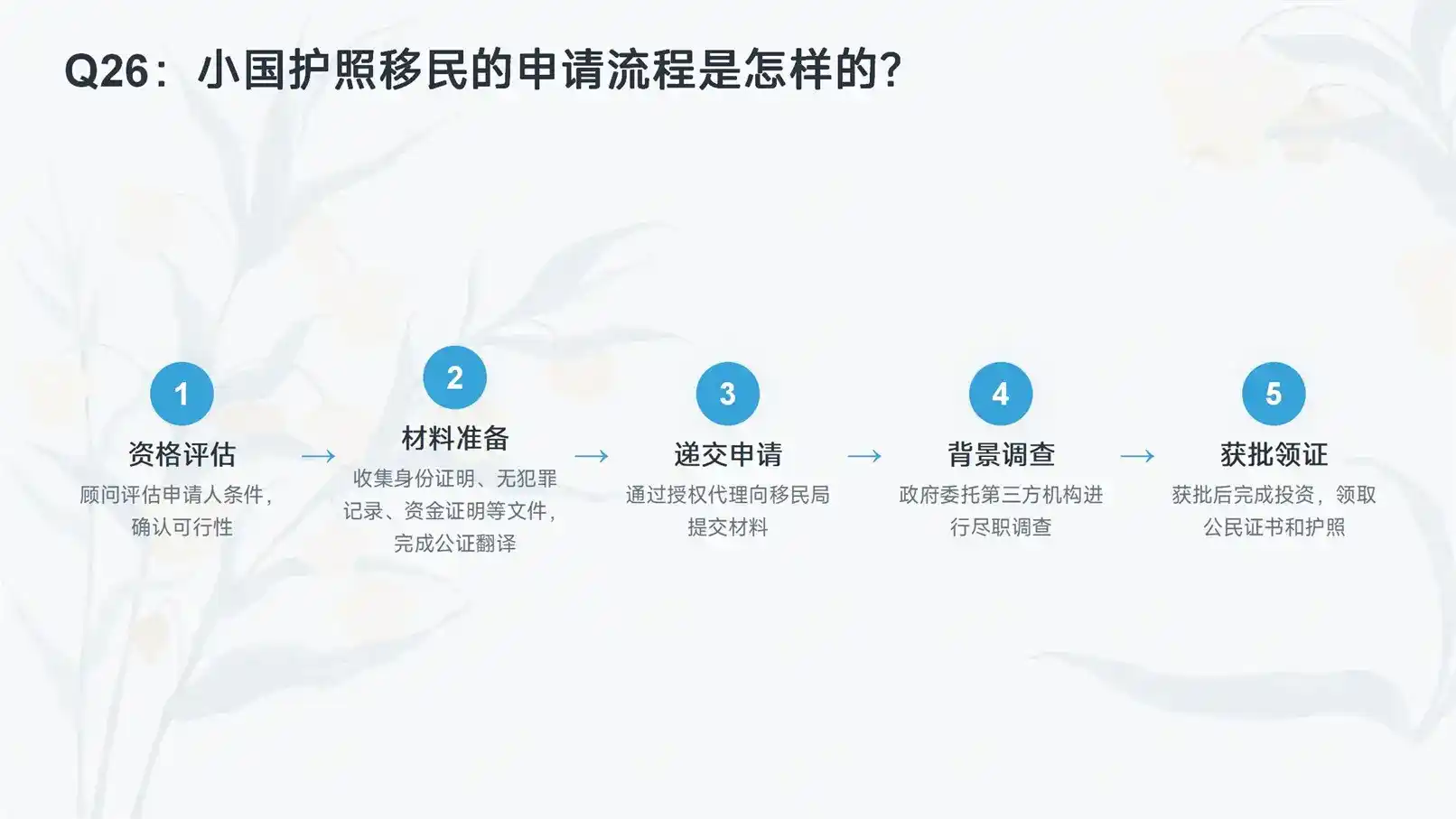 Q26：小国护照移民的申请流程是怎样的?

1
资格评估
顾问评估申请人条件，确认可行性

→

2
材料准备
收集身份证明、无犯罪记录、资金证明等文件，完成公证翻译

→

3
递交申请
通过授权代理向移民局提交材料

→

4
背景调查
政府委托第三方机构进行尽职调查

→

5
获批领证
获批后完成投资，领取公民证书和护照